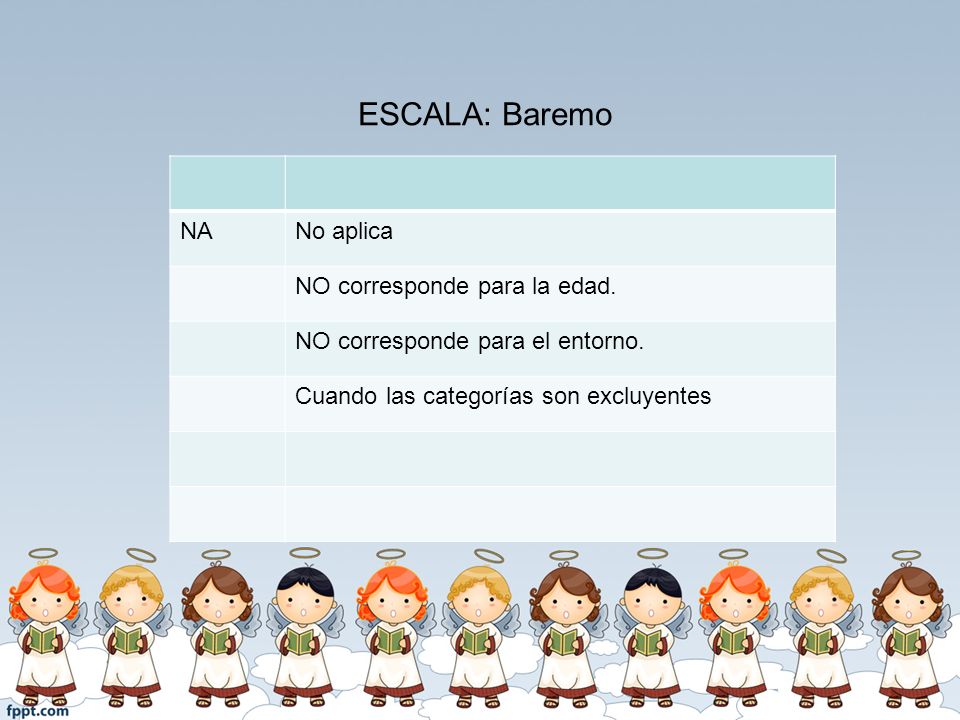 ESCALA: Baremo

| | |
|---|---|
| NA | No aplica |
| | NO corresponde para la edad. |
| | NO corresponde para el entorno. |
| | Cuando las categorías son excluyentes |
| | |
| | |

fppt.com